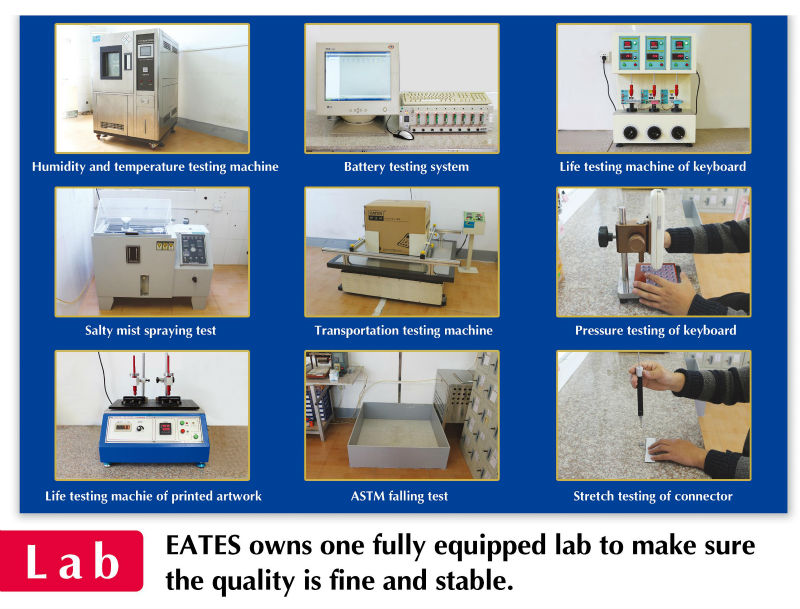 Humidity and temperature testing machine

Battery testing system

Life testing machine of keyboard

Salty mist spraying test

Transportation testing machine

Pressure testing of keyboard

Life testing machie of printed artwork

ASTM falling test

Stretch testing of connector

Lab

EATES owns one fully equipped lab to make sure the quality is fine and stable.